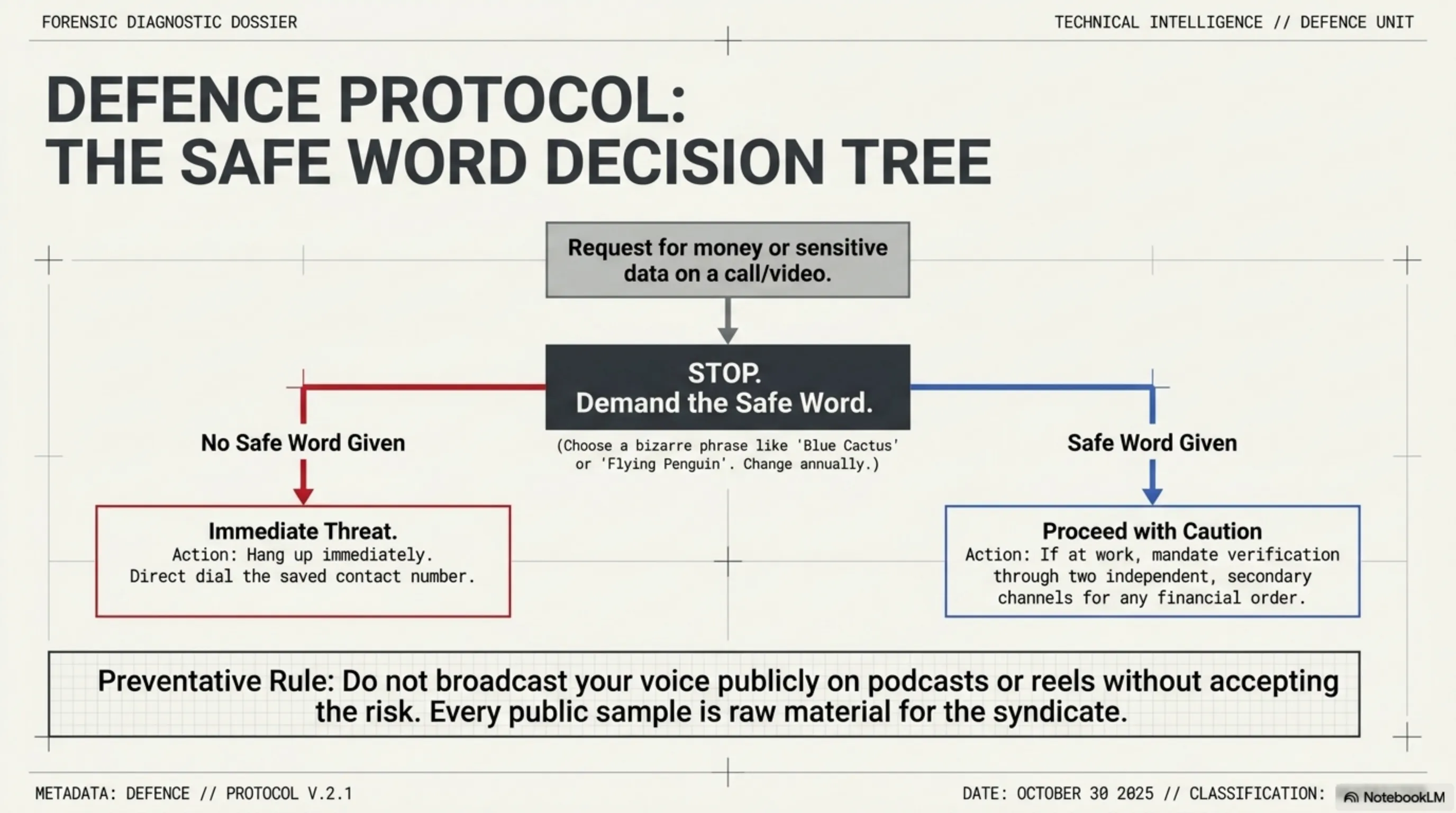 FORENSIC DIAGNOSTIC DOSSIER

TECHNICAL INTELLIGENCE // DEFENCE UNIT

DEFENCE PROTOCOL: THE SAFE WORD DECISION TREE

Request for money or sensitive data on a call/video.

STOP. Demand the Safe Word.

(Choose a bizarre phrase like 'Blue Cactus' or 'Flying Penguin'. Change annually.)

No Safe Word Given

Immediate Threat.
Action: Hang up immediately. Direct dial the saved contact number.

Safe Word Given

Proceed with Caution
Action: If at work, mandate verification through two independent, secondary channels for any financial order.

Preventative Rule: Do not broadcast your voice publicly on podcasts or reels without accepting the risk. Every public sample is raw material for the syndicate.

METADATA: DEFENCE // PROTOCOL V.2.1

DATE: OCTOBER 30 2025 // CLASSIFICATION:

NotebookLM